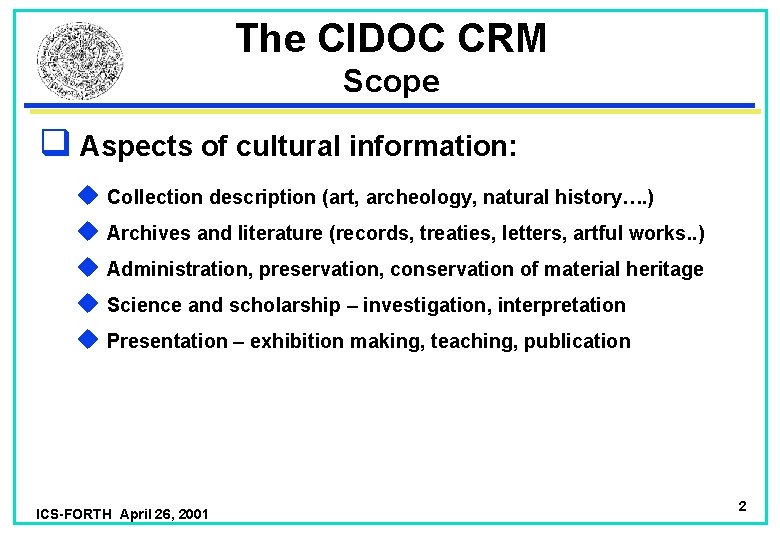 The CIDOC CRM
Scope

Aspects of cultural information:

Collection description (art, archeology, natural history….)

Archives and literature (records, treaties, letters, artful works..)

Administration, preservation, conservation of material heritage

Science and scholarship – investigation, interpretation

Presentation – exhibition making, teaching, publication

ICS-FORTH April 26, 2001

2